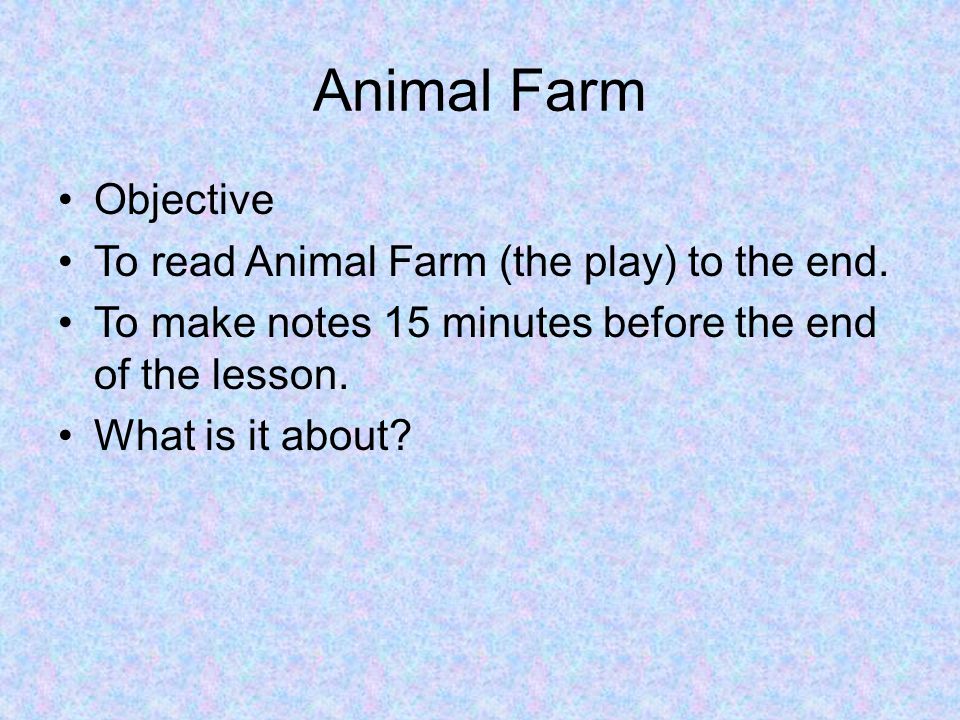 Animal Farm

• Objective
• To read Animal Farm (the play) to the end.
• To make notes 15 minutes before the end of the lesson.
• What is it about?